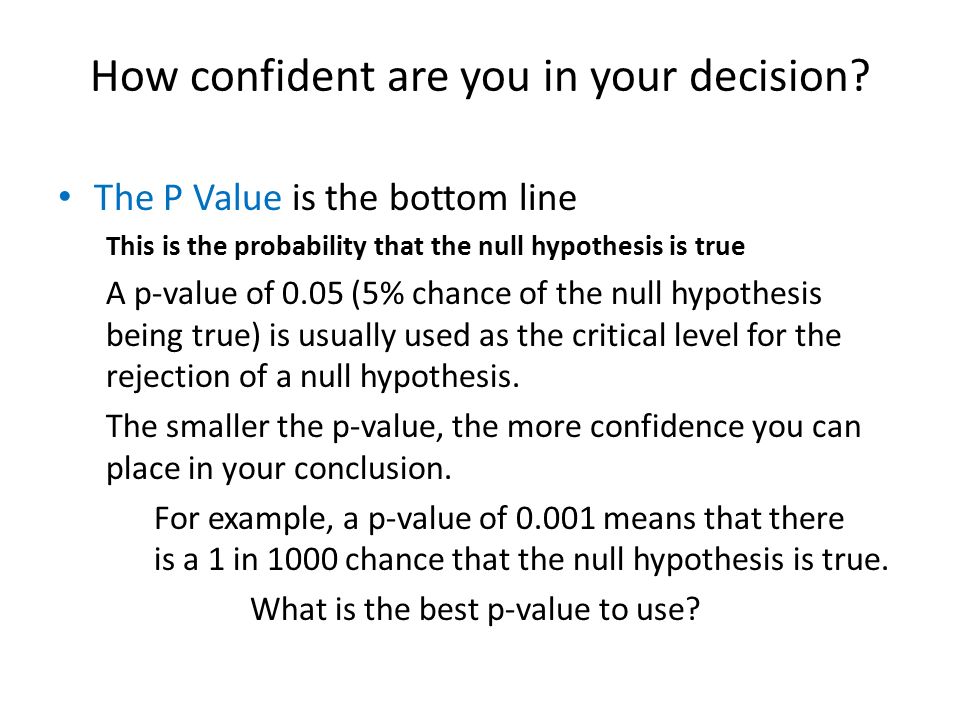 How confident are you in your decision?

• The P Value is the bottom line

This is the probability that the null hypothesis is true

A p-value of 0.05 (5% chance of the null hypothesis being true) is usually used as the critical level for the rejection of a null hypothesis.

The smaller the p-value, the more confidence you can place in your conclusion.

For example, a p-value of 0.001 means that there is a 1 in 1000 chance that the null hypothesis is true.

What is the best p-value to use?